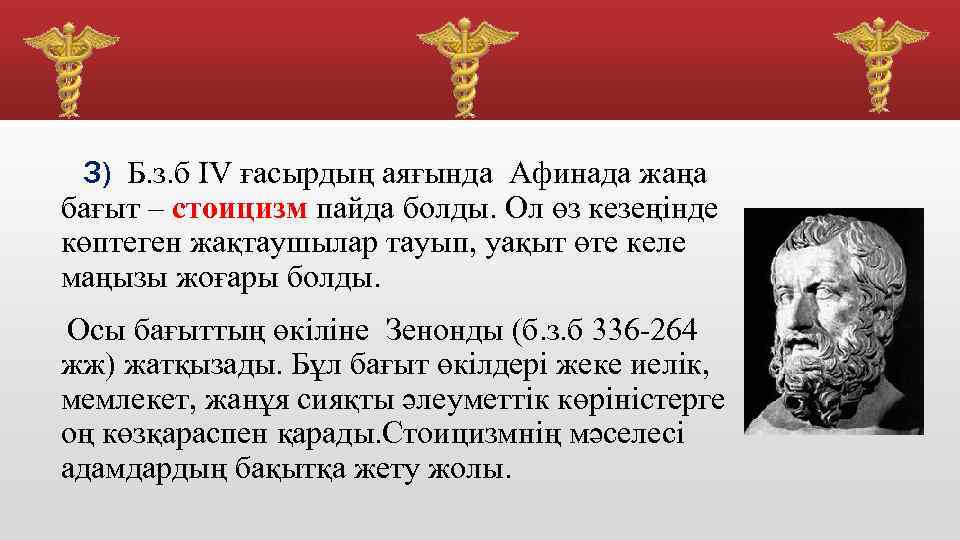 3) Б.з.б IV ғасырдың аяғында Афинада жаңа бағыт – стоицизм пайда болды. Ол өз кезеңінде көптеген жақтаушылар тауып, уақыт өте келе маңызы жоғары болды.

Осы бағыттың өкіліне Зенонды (б.з.б 336-264 жж) жатқызады. Бұл бағыт өкілдері жеке иелік, мемлекет, жанұя сияқты әлеуметтік көріністерге оң көзқараспен қарады.Стоицизмнің мәселесі адамдардың бақытқа жету жолы.